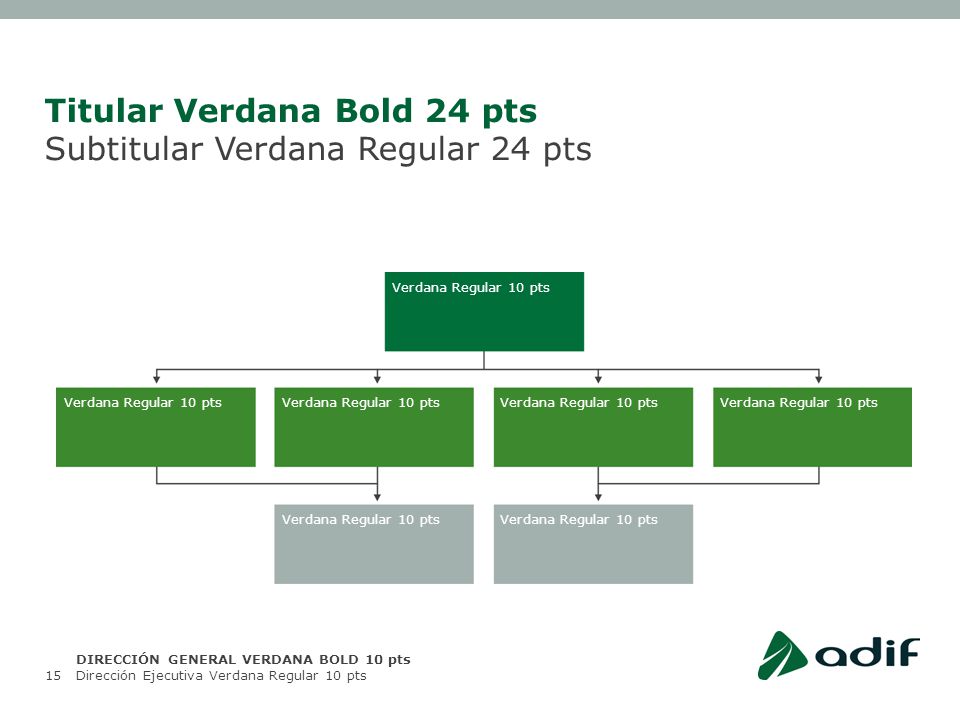 Titular Verdana Bold 24 pts
Subtitular Verdana Regular 24 pts

Verdana Regular 10 pts

Verdana Regular 10 pts

Verdana Regular 10 pts

Verdana Regular 10 pts

Verdana Regular 10 pts

Verdana Regular 10 pts

Verdana Regular 10 pts

DIRECCIÓN GENERAL VERDANA BOLD 10 pts
15 Dirección Ejecutiva Verdana Regular 10 pts

adif